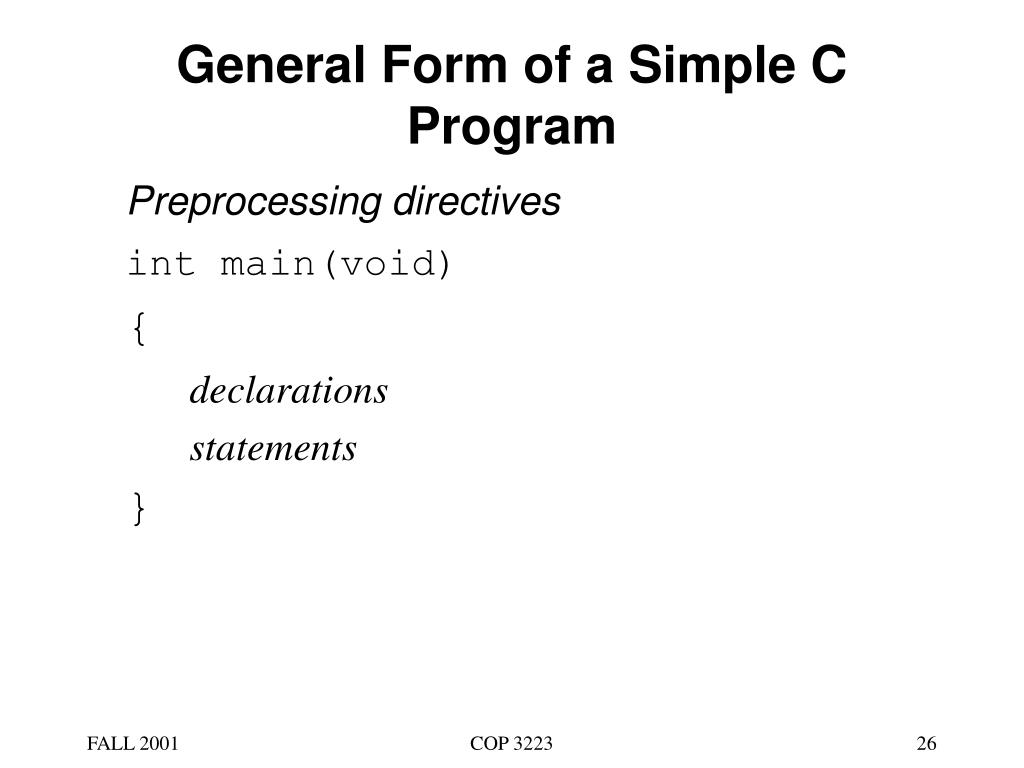 General Form of a Simple C Program

Preprocessing directives

int main(void)

{

declarations

statements

}

FALL 2001

COP 3223

26